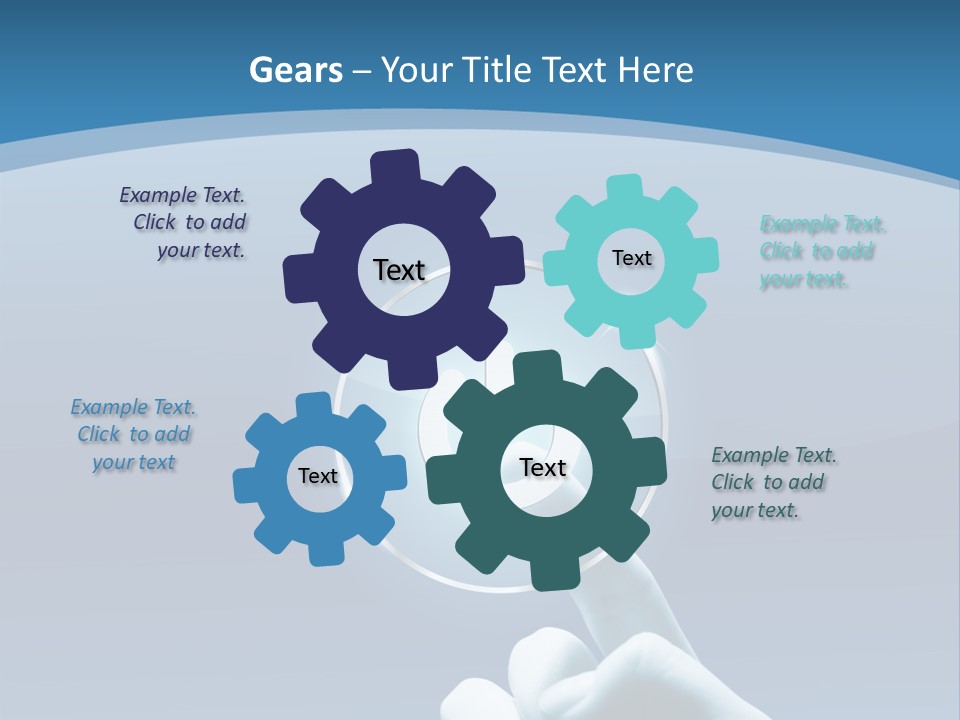 Gears – Your Title Text Here

Example Text. Click to add your text.

Text

Text

Example Text. Click to add your text.

Example Text. Click to add your text

Text

Text

Example Text. Click to add your text.